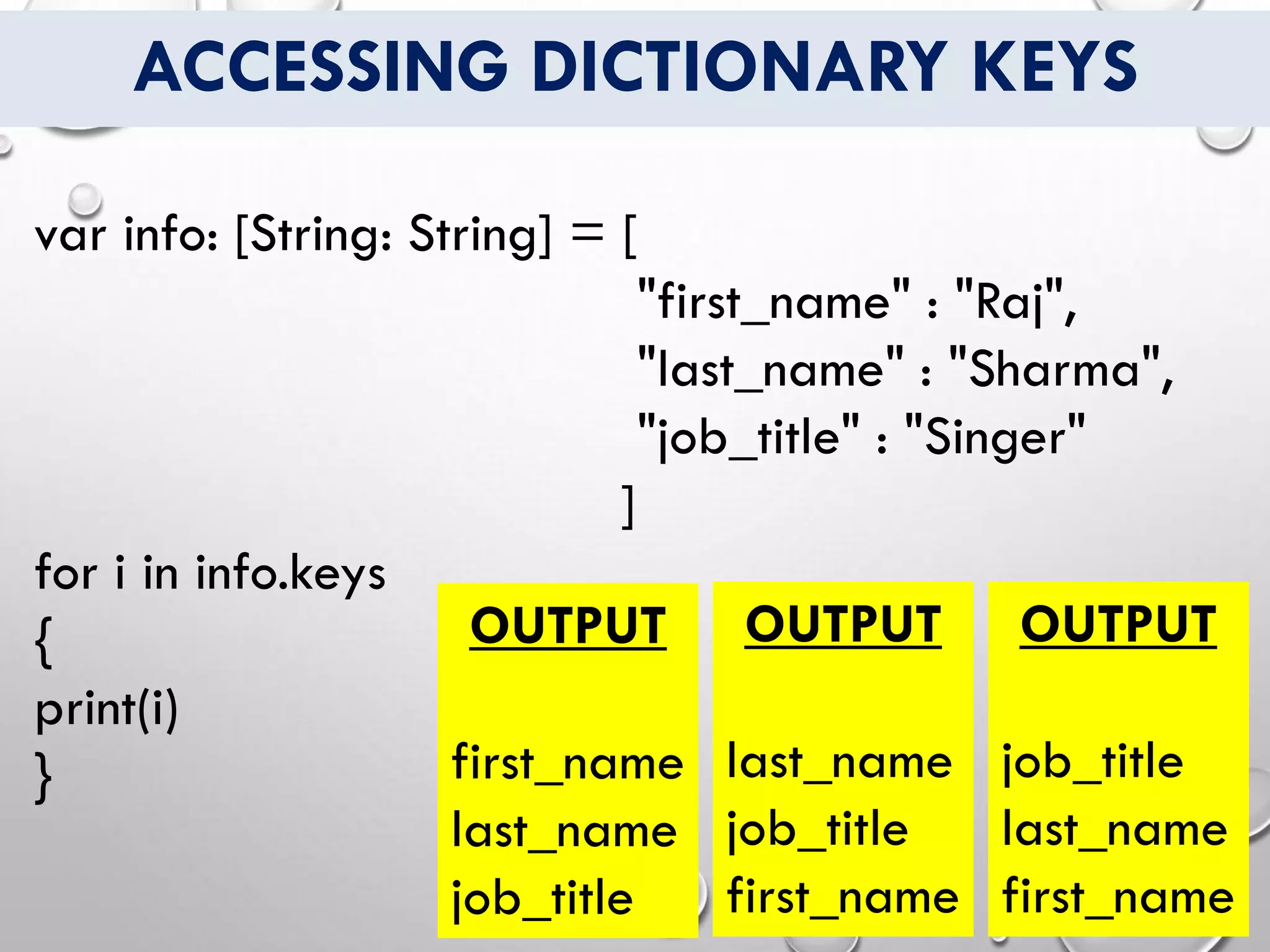 ACCESSING DICTIONARY KEYS

var info: [String: String] = [
"first_name" : "Raj",
"last_name" : "Sharma",
"job_title" : "Singer"
]

for i in info.keys
{
print(i)
}

OUTPUT

first_name
last_name
job_title

OUTPUT

last_name
job_title
first_name

OUTPUT

job_title
last_name
first_name